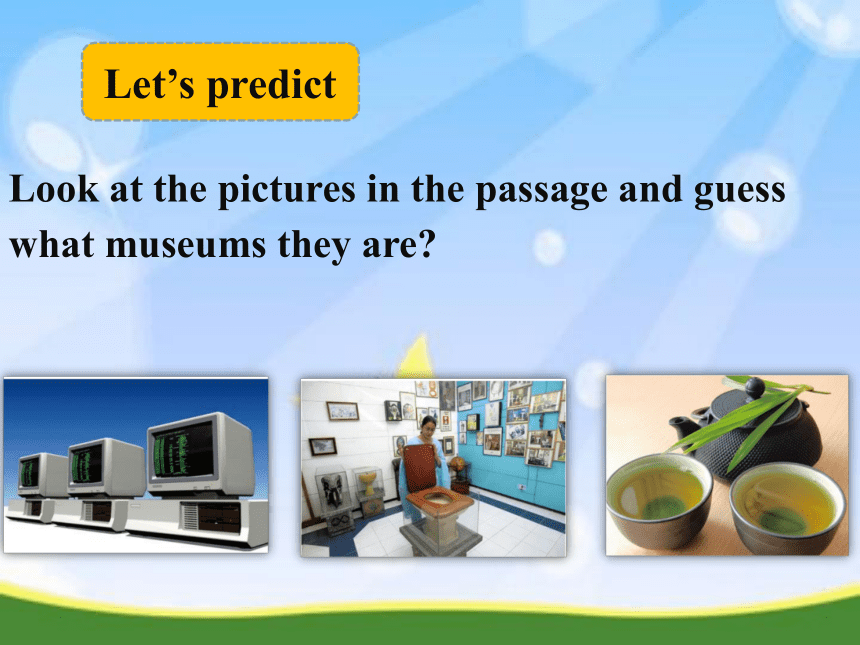 Let’s predict

Look at the pictures in the passage and guess what museums they are?